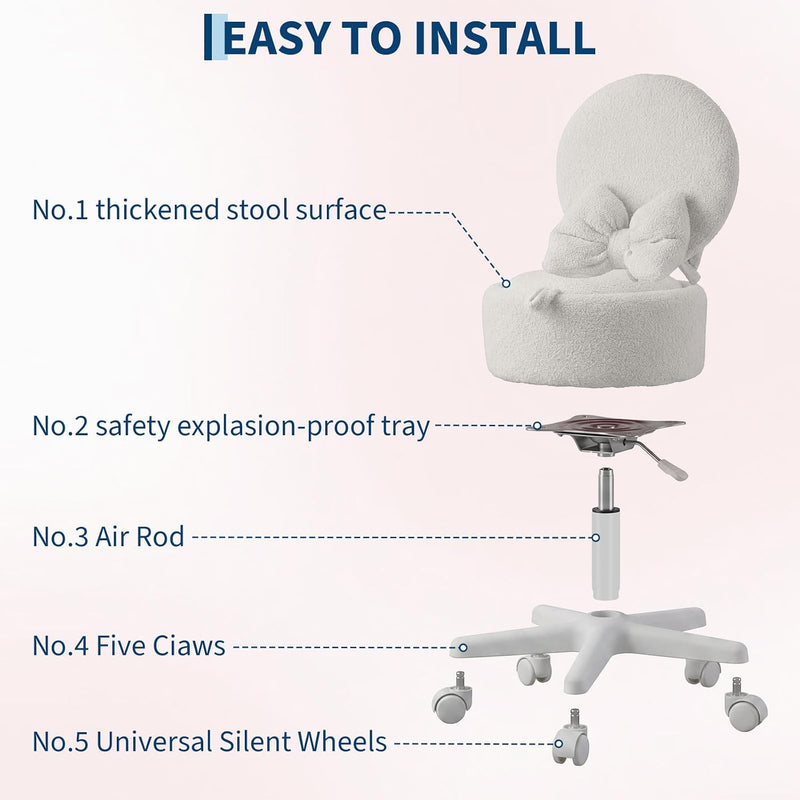 EASY TO INSTALL

No.1 thickened stool surface

No.2 safety explasion-proof tray

No.3 Air Rod

No.4 Five Ciaws

No.5 Universal Silent Wheels